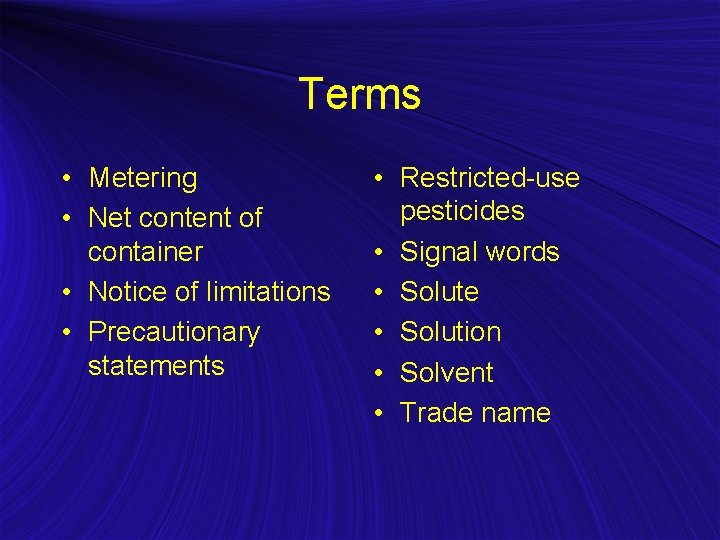 Terms

• Metering
• Net content of container
• Notice of limitations
• Precautionary statements

• Restricted-use pesticides
• Signal words
• Solute
• Solution
• Solvent
• Trade name